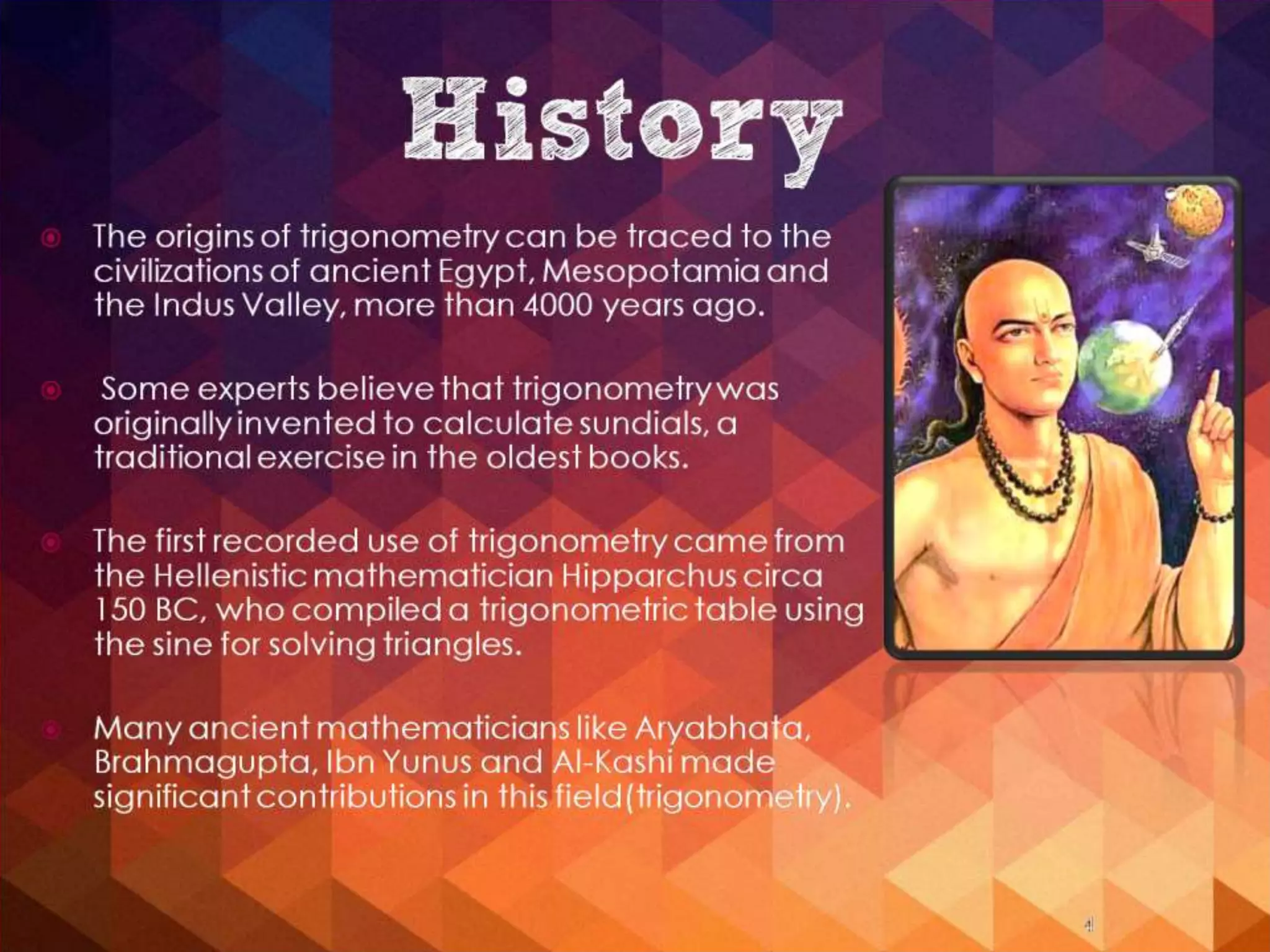 History

The origins of trigonometry can be traced to the civilizations of ancient Egypt, Mesopotamia and the Indus Valley, more than 4000 years ago.

Some experts believe that trigonometry was originally invented to calculate sundials, a traditional exercise in the oldest books.

The first recorded use of trigonometry came from the Hellenistic mathematician Hipparchus circa 150 BC, who compiled a trigonometric table using the sine for solving triangles.

Many ancient mathematicians like Aryabhata, Brahmagupta, Ibn Yunus and Al-Kashi made significant contributions in this field(trigonometry).

4